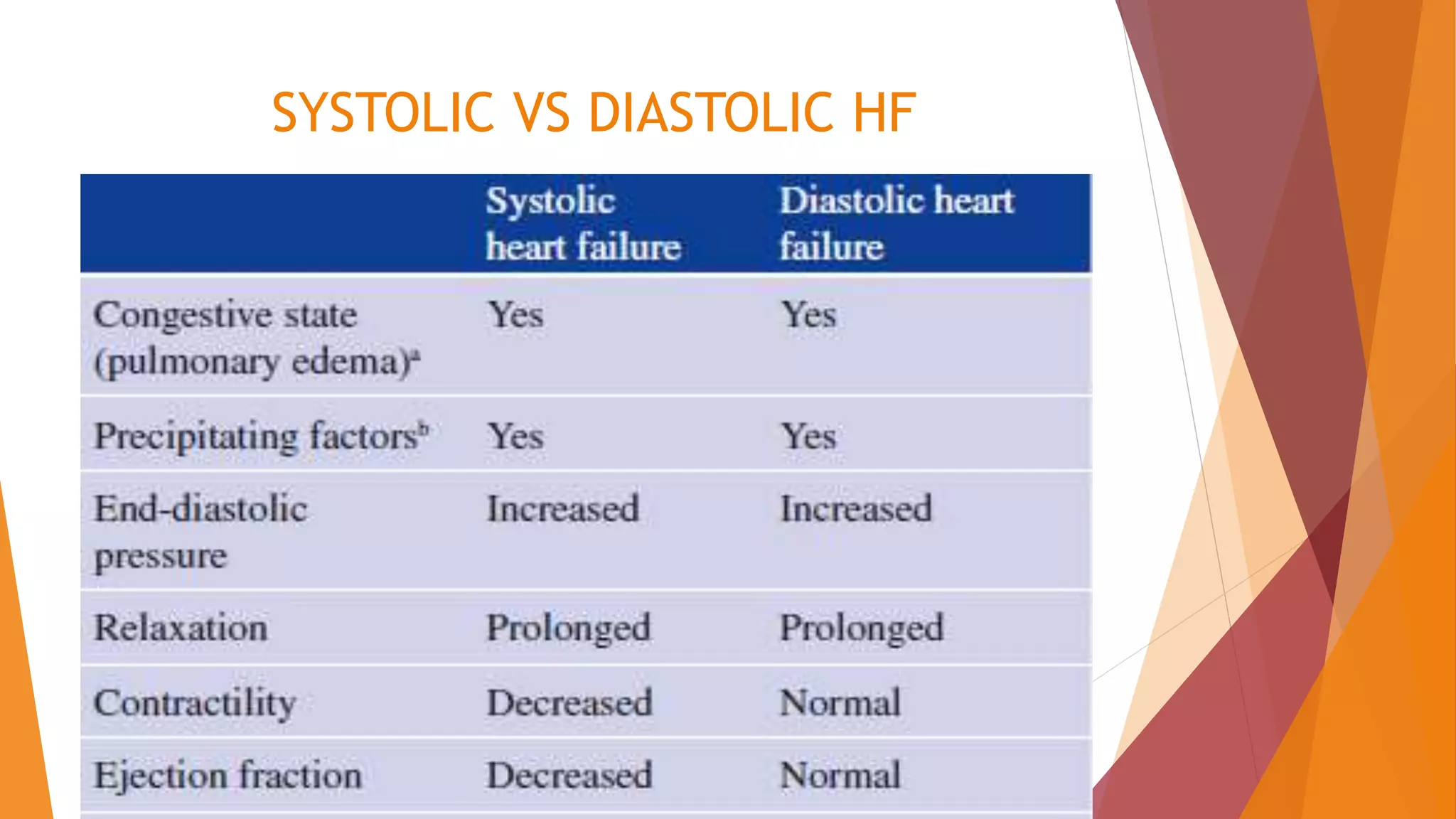 SYSTOLIC VS DIASTOLIC HF

| | Systolic heart failure | Diastolic heart failure |
|---|---|---|
| Congestive state (pulmonary edema)$^a$ | Yes | Yes |
| Precipitating factors$^b$ | Yes | Yes |
| End-diastolic pressure | Increased | Increased |
| Relaxation | Prolonged | Prolonged |
| Contractility | Decreased | Normal |
| Ejection fraction | Decreased | Normal |